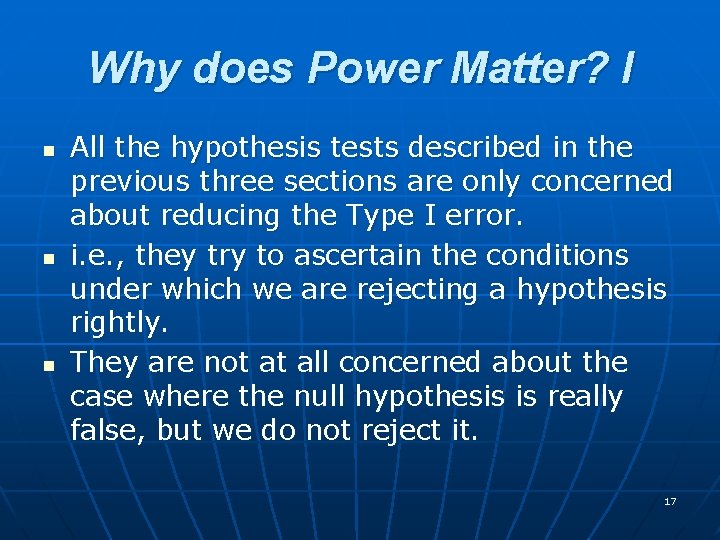 Why does Power Matter? I

- All the hypothesis tests described in the previous three sections are only concerned about reducing the Type I error.
- i.e., they try to ascertain the conditions under which we are rejecting a hypothesis rightly.
- They are not at all concerned about the case where the null hypothesis is really false, but we do not reject it.

17